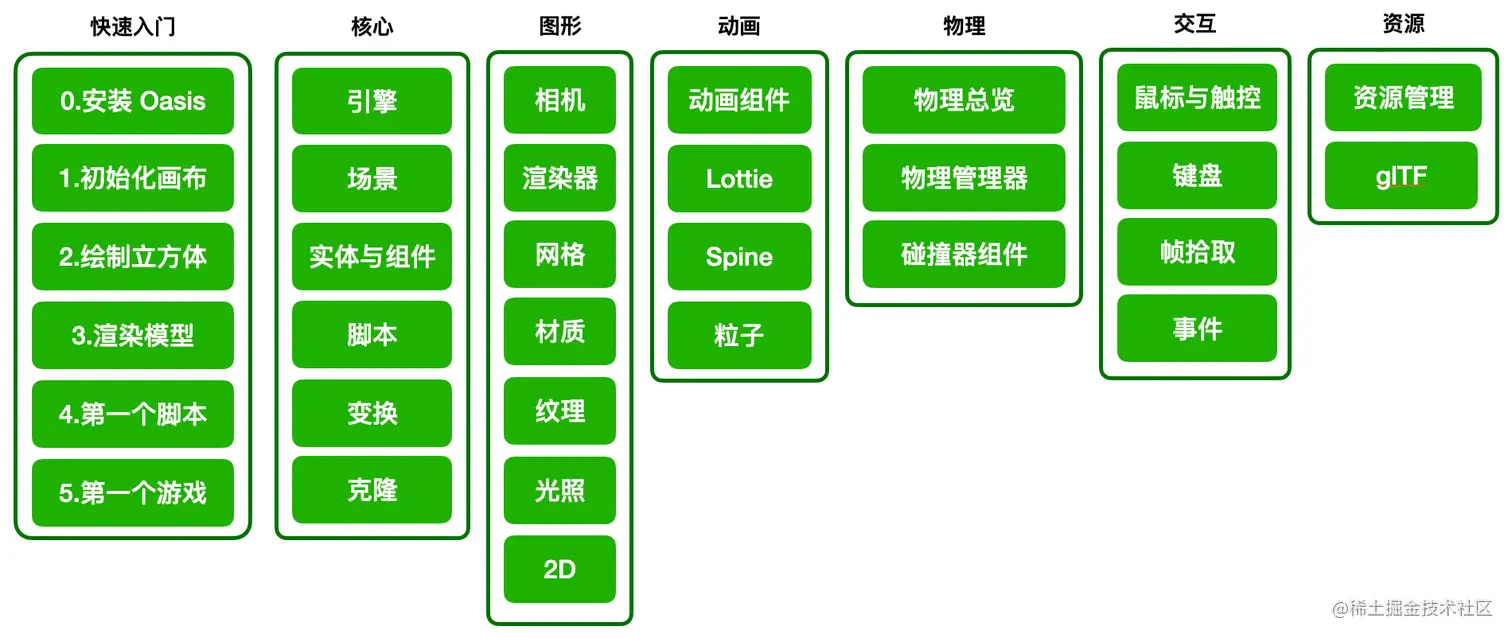 快速入门

0.安装 Oasis

1.初始化画布

2.绘制立方体

3.渲染模型

4.第一个脚本

5.第一个游戏

核心

引擎

场景

实体与组件

脚本

变换

克隆

图形

相机

渲染器

网格

材质

纹理

光照

2D

动画

动画组件

Lottie

Spine

粒子

物理

物理总览

物理管理器

碰撞器组件

交互

鼠标与触控

键盘

帧拾取

事件

资源

资源管理

glTF

@稀土掘金技术社区